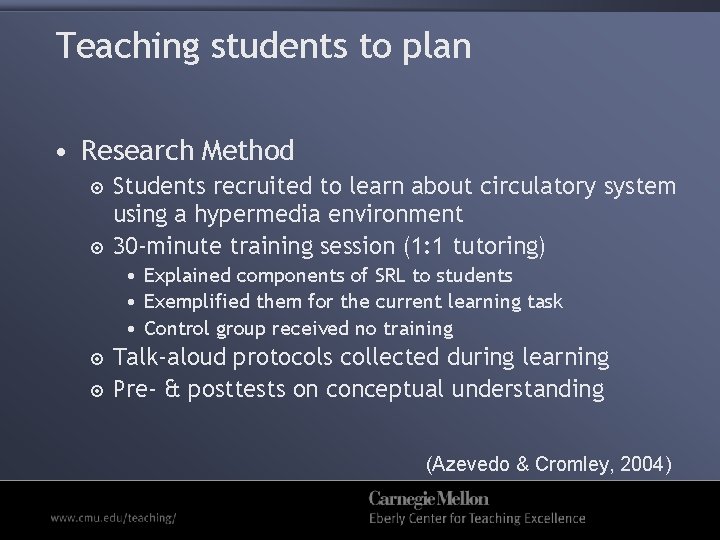 Teaching students to plan

• Research Method
  ⊙ Students recruited to learn about circulatory system using a hypermedia environment
  ⊙ 30-minute training session (1:1 tutoring)
    • Explained components of SRL to students
    • Exemplified them for the current learning task
    • Control group received no training
  ⊙ Talk-aloud protocols collected during learning
  ⊙ Pre- & posttests on conceptual understanding

(Azevedo & Cromley, 2004)

www.cmu.edu/teaching/

Carnegie Mellon
Eberly Center for Teaching Excellence